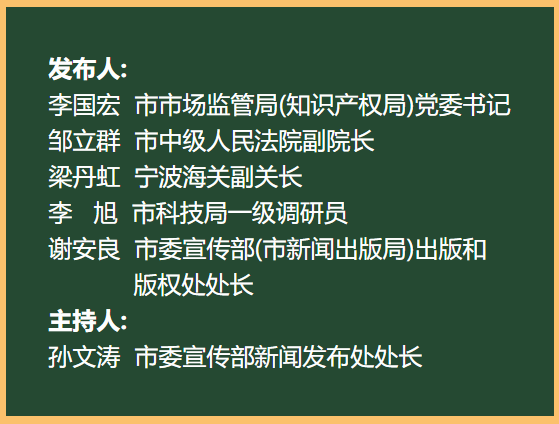 发布人:
李国宏 市市场监管局(知识产权局)党委书记
邹立群 市中级人民法院副院长
梁丹虹 宁波海关副关长
李　旭 市科技局一级调研员
谢安良 市委宣传部(市新闻出版局)出版和版权处处长
主持人:
孙文涛 市委宣传部新闻发布处处长